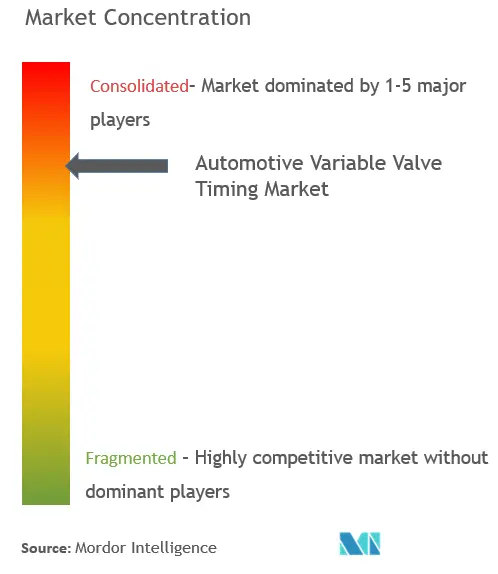 Market Concentration

Consolidated- Market dominated by 1-5 major players

Automotive Variable Valve Timing Market

Fragmented - Highly competitive market without dominant players

Source: Mordor Intelligence